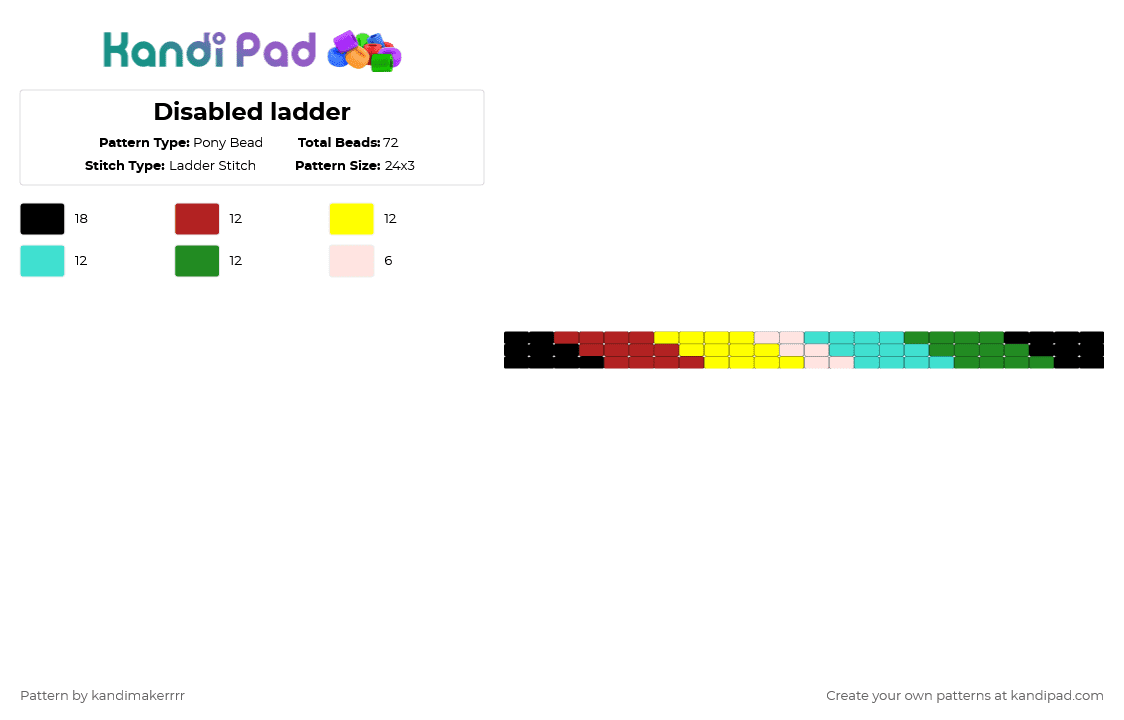 Kandi Pad

Disabled ladder

Pattern Type: Pony Bead
Total Beads: 72
Stitch Type: Ladder Stitch
Pattern Size: 24x3

18
12
12
12
12
6

Pattern by kandimakerrrr

Create your own patterns at kandipad.com